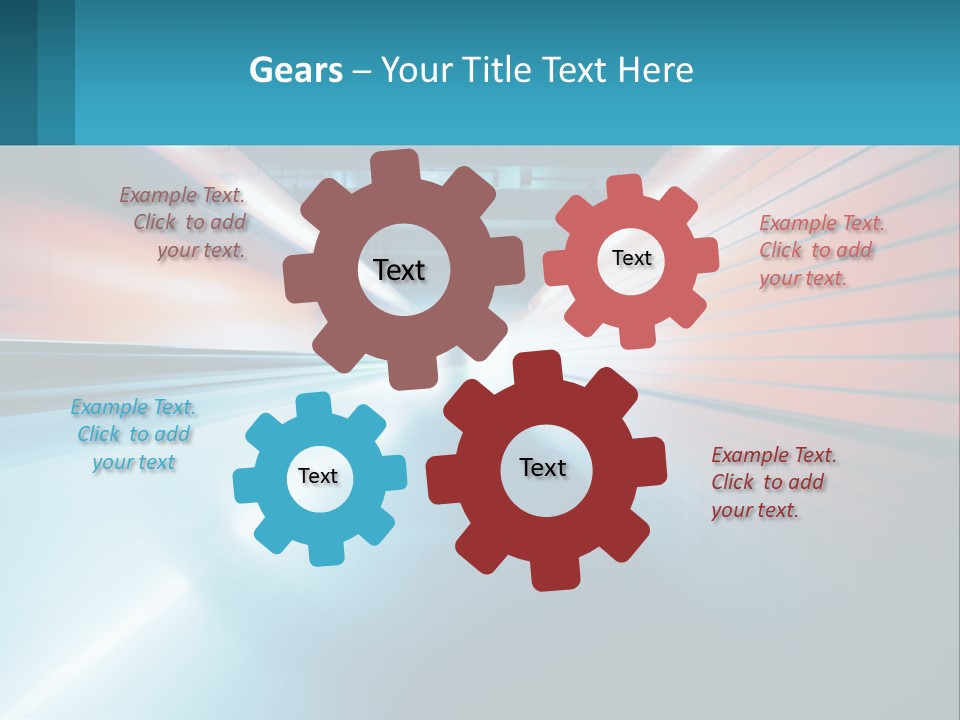 Gears – Your Title Text Here

Example Text. Click to add your text.

Text

Text

Example Text. Click to add your text.

Example Text. Click to add your text

Text

Text

Example Text. Click to add your text.